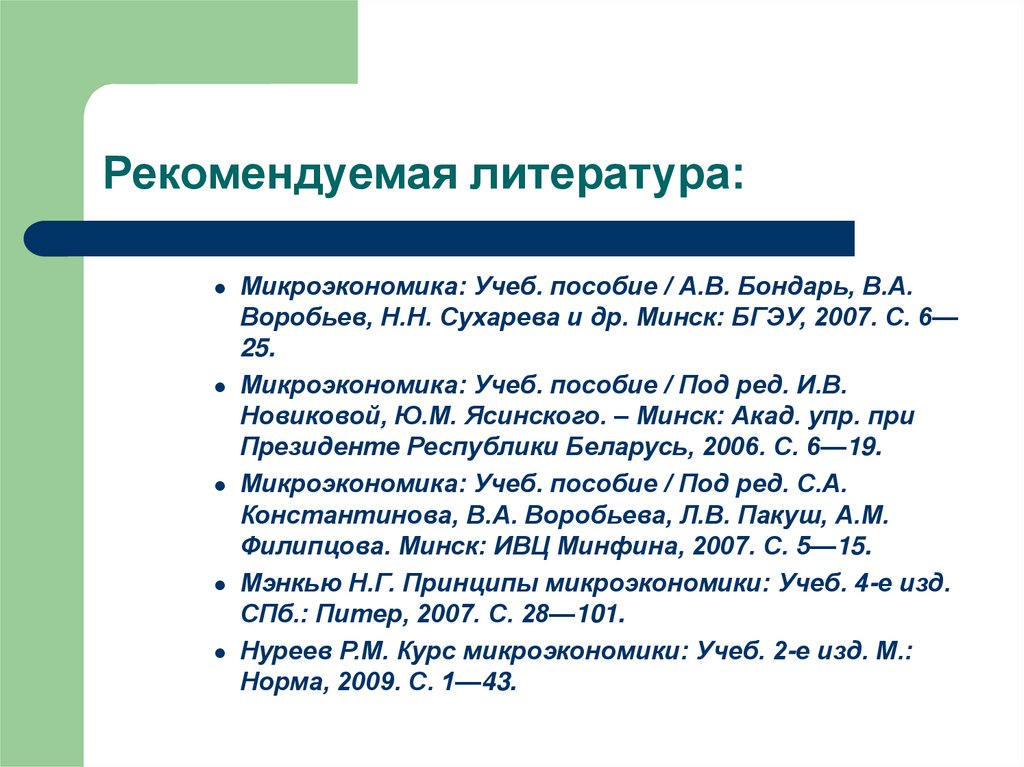 Рекомендуемая литература:

- Микроэкономика: Учеб. пособие / А.В. Бондарь, В.А. Воробьев, Н.Н. Сухарева и др. Минск: БГЭУ, 2007. С. 6—25.
- Микроэкономика: Учеб. пособие / Под ред. И.В. Новиковой, Ю.М. Ясинского. – Минск: Акад. упр. при Президенте Республики Беларусь, 2006. С. 6—19.
- Микроэкономика: Учеб. пособие / Под ред. С.А. Константинова, В.А. Воробьева, Л.В. Пакуш, А.М. Филипцова. Минск: ИВЦ Минфина, 2007. С. 5—15.
- Мэнкью Н.Г. Принципы микроэкономики: Учеб. 4-е изд. СПб.: Питер, 2007. С. 28—101.
- Нуреев Р.М. Курс микроэкономики: Учеб. 2-е изд. М.: Норма, 2009. С. 1—43.